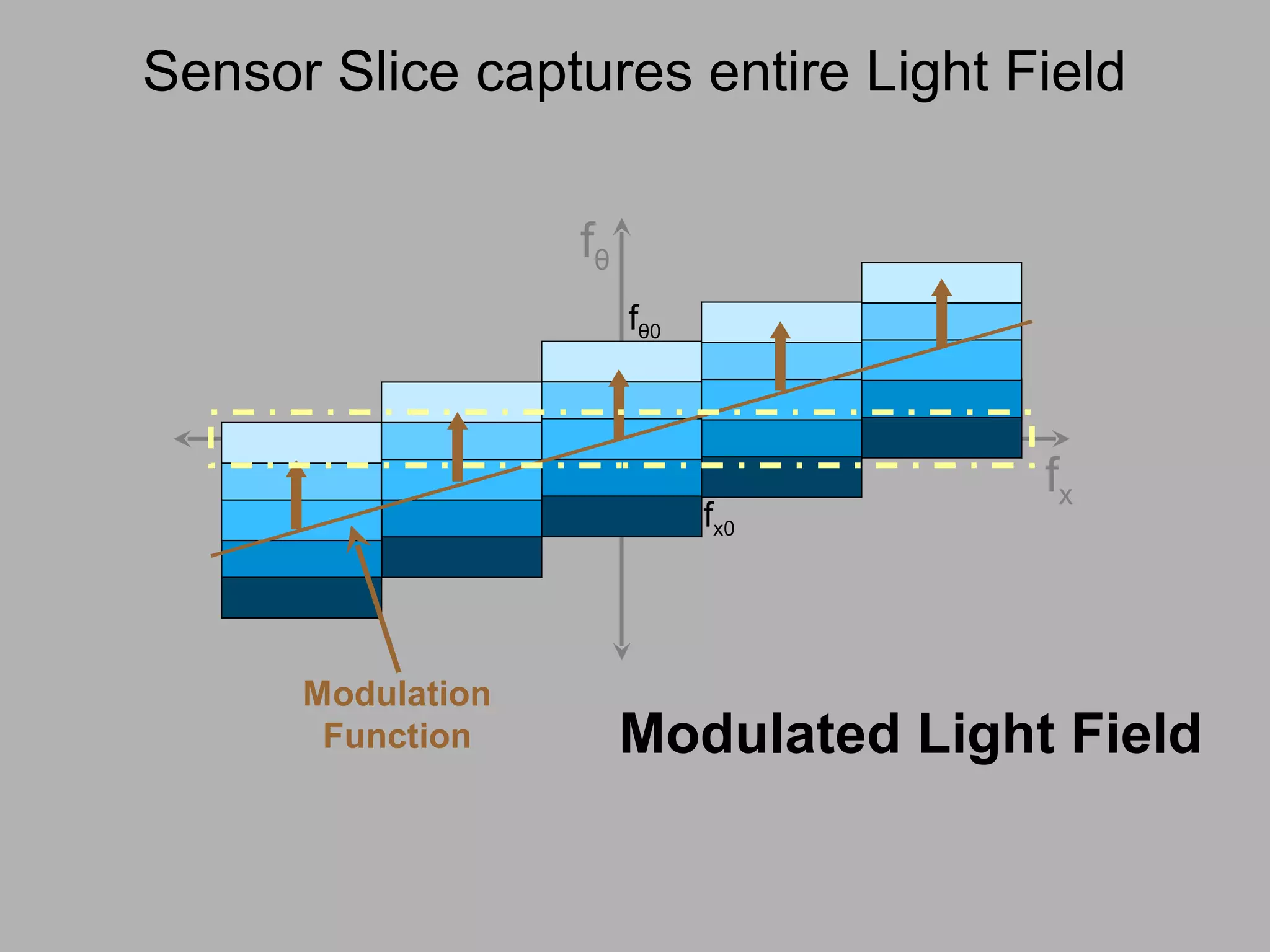 Sensor Slice captures entire Light Field

$f_\theta$

$f_{\theta 0}$

$f_x$

$f_{x0}$

Modulation Function

Modulated Light Field